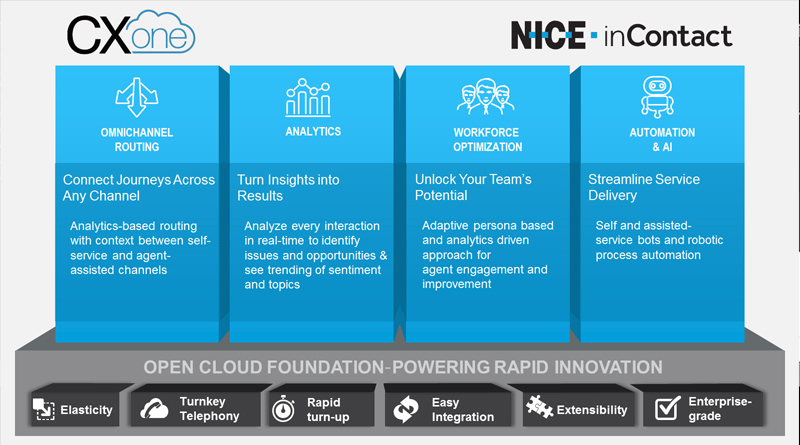 CXone

NICE · inContact

OMNICHANNEL ROUTING

Connect Journeys Across Any Channel

Analytics-based routing with context between self-service and agent-assisted channels

ANALYTICS

Turn Insights into Results

Analyze every interaction in real-time to identify issues and opportunities & see trending of sentiment and topics

WORKFORCE OPTIMIZATION

Unlock Your Team's Potential

Adaptive persona based and analytics driven approach for agent engagement and improvement

AUTOMATION & AI

Streamline Service Delivery

Self and assisted-service bots and robotic process automation

OPEN CLOUD FOUNDATION-POWERING RAPID INNOVATION

Elasticity

Turnkey Telephony

Rapid turn-up

Easy Integration

Extensibility

Enterprise-grade